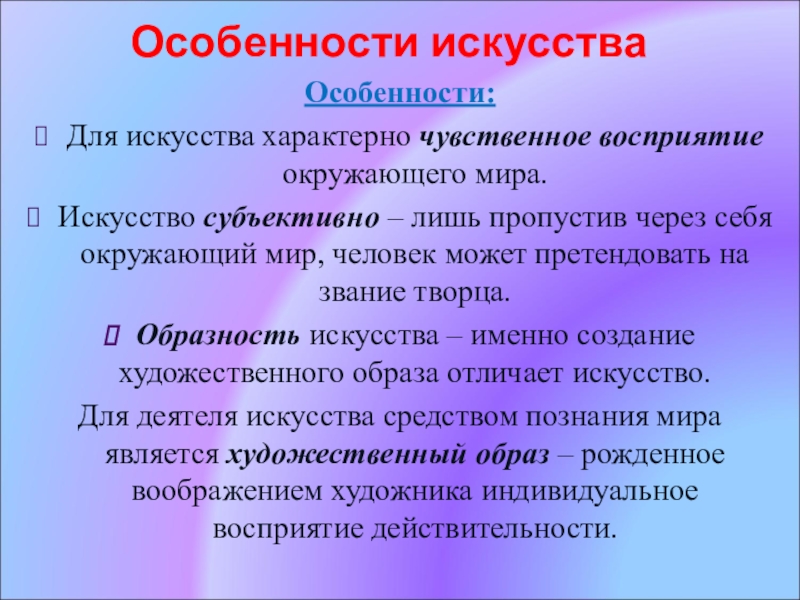 Особенности искусства

Особенности:

 Для искусства характерно чувственное восприятие окружающего мира.

 Искусство субъективно – лишь пропустив через себя окружающий мир, человек может претендовать на звание творца.

 Образность искусства – именно создание художественного образа отличает искусство.

Для деятеля искусства средством познания мира является художественный образ – рожденное воображением художника индивидуальное восприятие действительности.